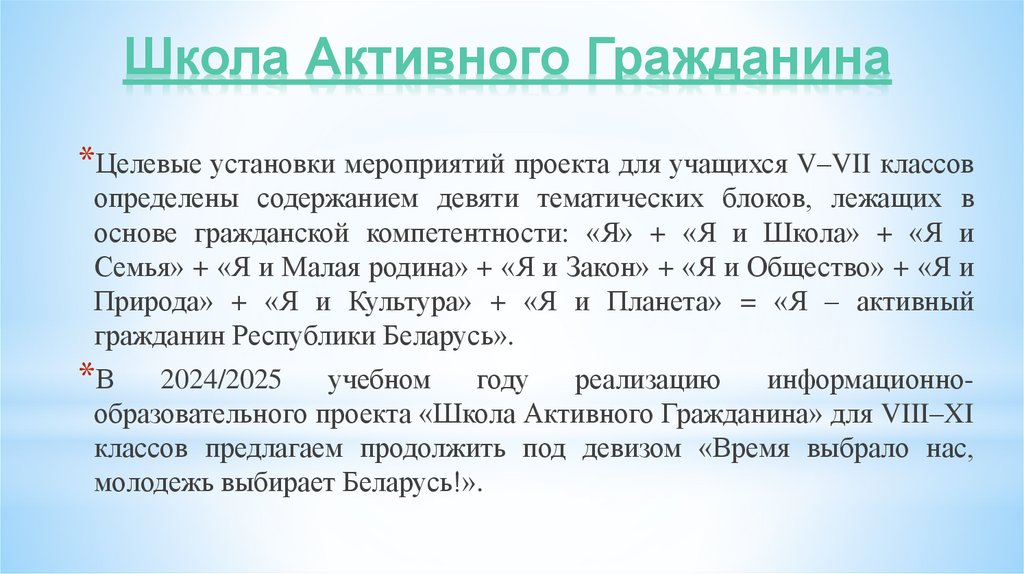 Школа Активного Гражданина

*Целевые установки мероприятий проекта для учащихся V–VII классов определены содержанием девяти тематических блоков, лежащих в основе гражданской компетентности: «Я» + «Я и Школа» + «Я и Семья» + «Я и Малая родина» + «Я и Закон» + «Я и Общество» + «Я и Природа» + «Я и Культура» + «Я и Планета» = «Я – активный гражданин Республики Беларусь».

*В 2024/2025 учебном году реализацию информационно-образовательного проекта «Школа Активного Гражданина» для VIII–XI классов предлагаем продолжить под девизом «Время выбрало нас, молодежь выбирает Беларусь!».